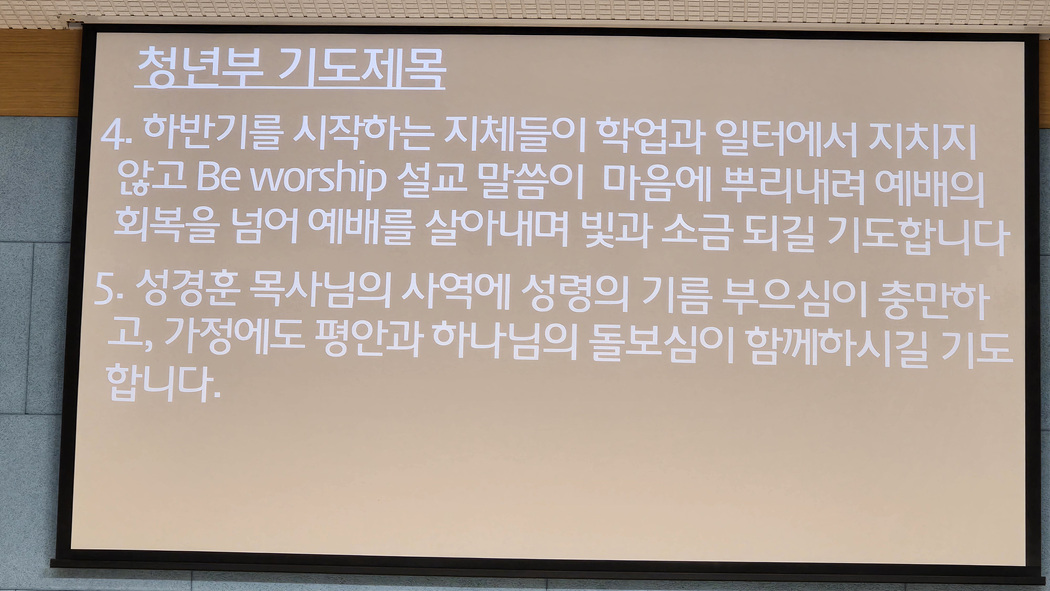 청년부 기도제목

4. 하반기를 시작하는 지체들이 학업과 일터에서 지치지 않고 Be worship 설교 말씀이 마음에 뿌리내려 예배의 회복을 넘어 예배를 살아내며 빛과 소금 되길 기도합니다

5. 성경훈 목사님의 사역에 성령의 기름 부으심이 충만하고, 가정에도 평안과 하나님의 돌보심이 함께하시길 기도합니다.